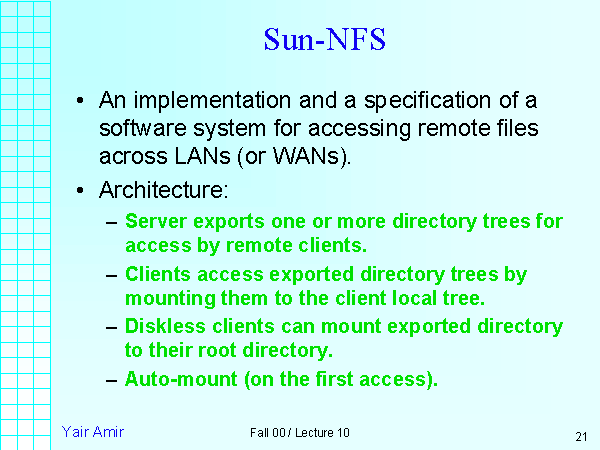 Sun-NFS

• An implementation and a specification of a software system for accessing remote files across LANs (or WANs).

• Architecture:
– Server exports one or more directory trees for access by remote clients.
– Clients access exported directory trees by mounting them to the client local tree.
– Diskless clients can mount exported directory to their root directory.
– Auto-mount (on the first access).

Yair Amir

Fall 00 / Lecture 10

21